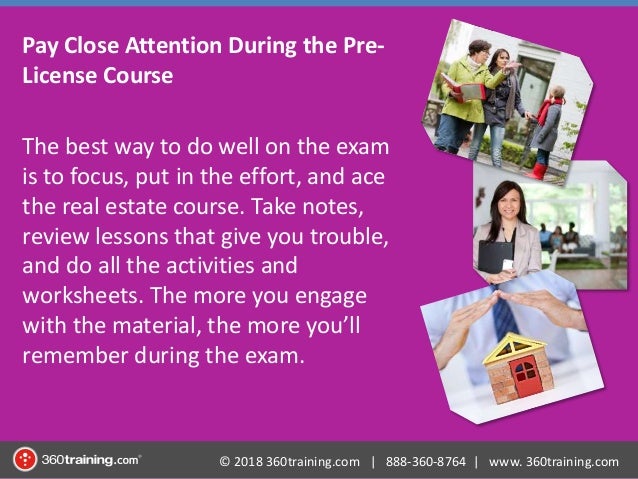 Pay Close Attention During the Pre-License Course

The best way to do well on the exam is to focus, put in the effort, and ace the real estate course. Take notes, review lessons that give you trouble, and do all the activities and worksheets. The more you engage with the material, the more you'll remember during the exam.

360training.com

© 2018 360training.com | 888-360-8764 | www. 360training.com